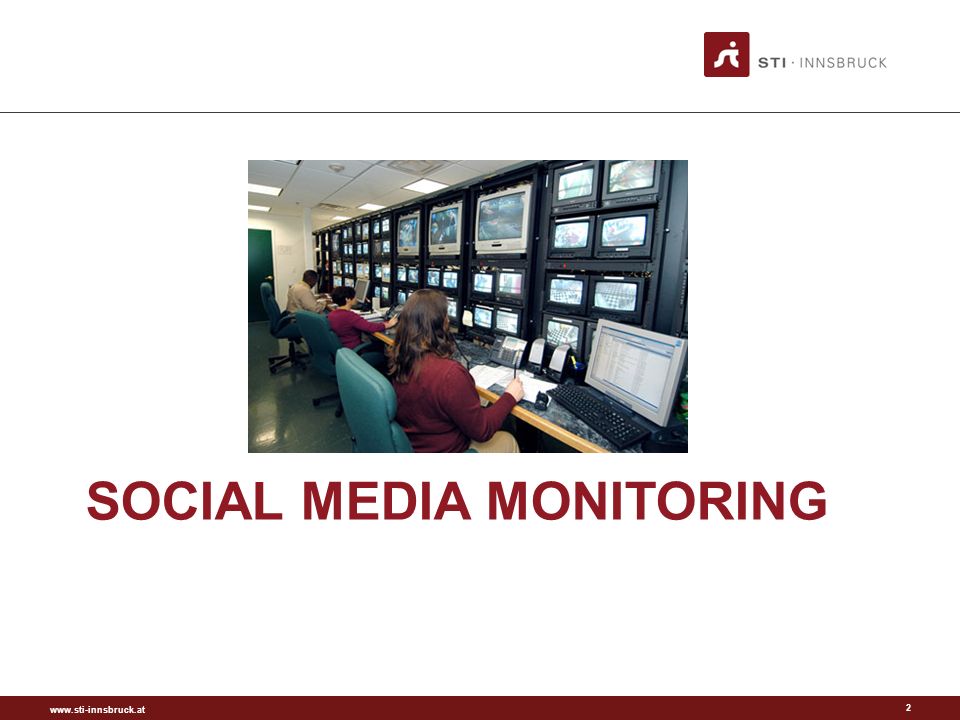 STI · INNSBRUCK

SOCIAL MEDIA MONITORING

www.sti-innsbruck.at

2